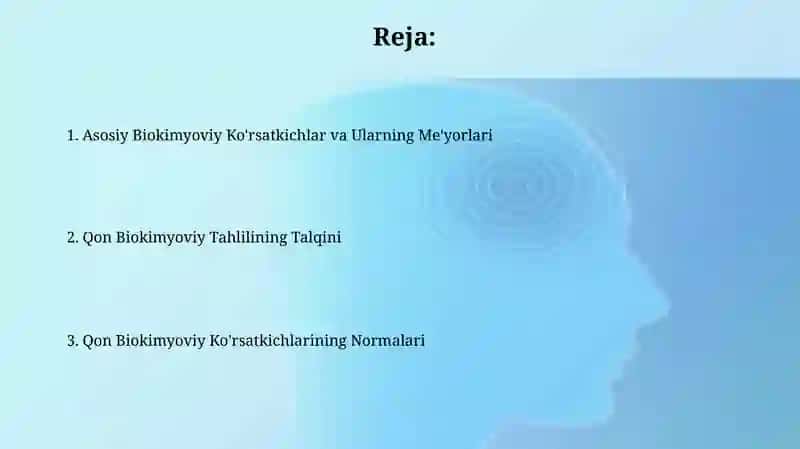 Reja:

1. Asosiy Biokimyoviy Ko'rsatkichlar va Ularning Me'yorlari

2. Qon Biokimyoviy Tahlilining Talqini

3. Qon Biokimyoviy Ko'rsatkichlarining Normalari